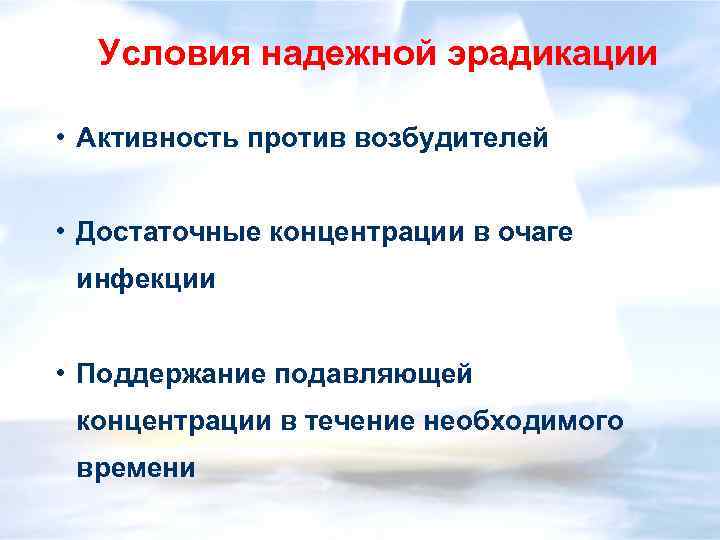 Условия надежной эрадикации

• Активность против возбудителей

• Достаточные концентрации в очаге инфекции

• Поддержание подавляющей концентрации в течение необходимого времени